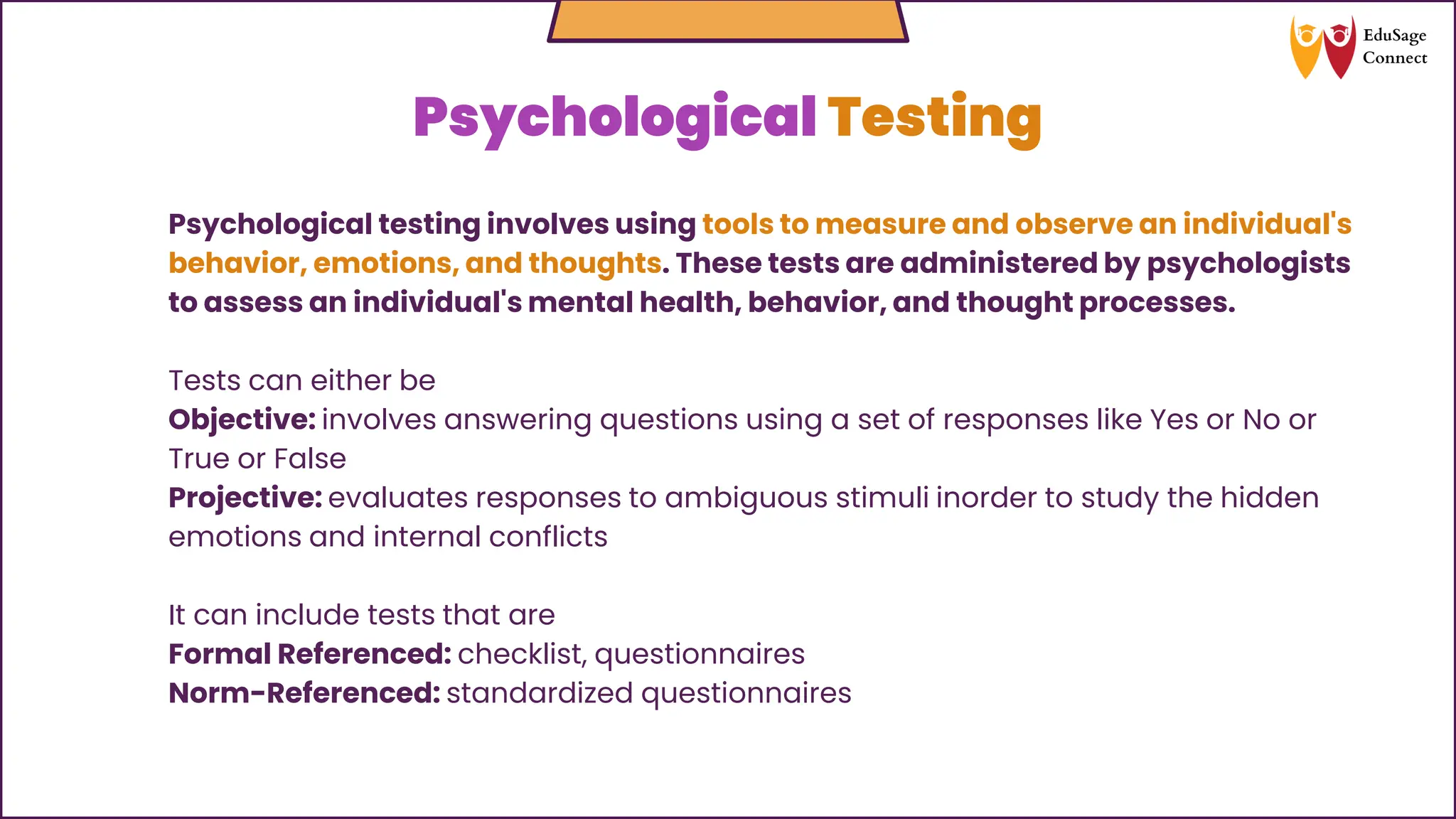 EduSage Connect

Psychological Testing

Psychological testing involves using tools to measure and observe an individual's behavior, emotions, and thoughts. These tests are administered by psychologists to assess an individual's mental health, behavior, and thought processes.

Tests can either be
Objective: involves answering questions using a set of responses like Yes or No or True or False
Projective: evaluates responses to ambiguous stimuli inorder to study the hidden emotions and internal conflicts

It can include tests that are
Formal Referenced: checklist, questionnaires
Norm-Referenced: standardized questionnaires